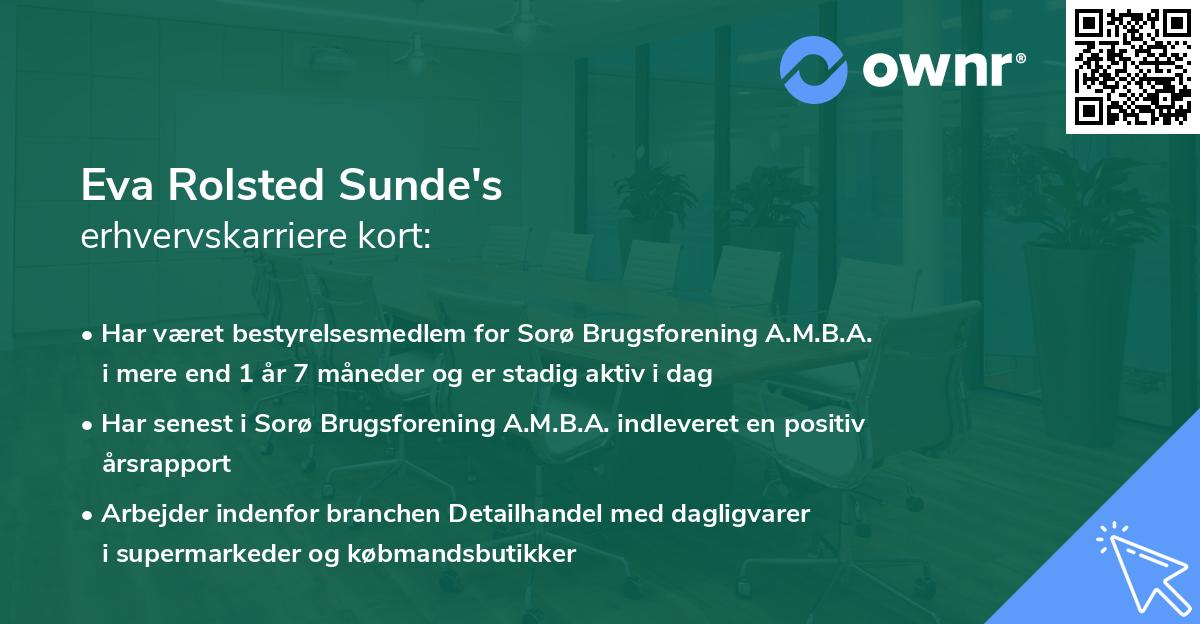 ownr®

Eva Rolsted Sunde's
erhvervskarriere kort:

• Har været bestyrelsesmedlem for Sorø Brugsforening A.M.B.A. i mere end 1 år 7 måneder og er stadig aktiv i dag

• Har senest i Sorø Brugsforening A.M.B.A. indleveret en positiv årsrapport

• Arbejder indenfor branchen Detailhandel med dagligvarer i supermarkeder og købmandsbutikker